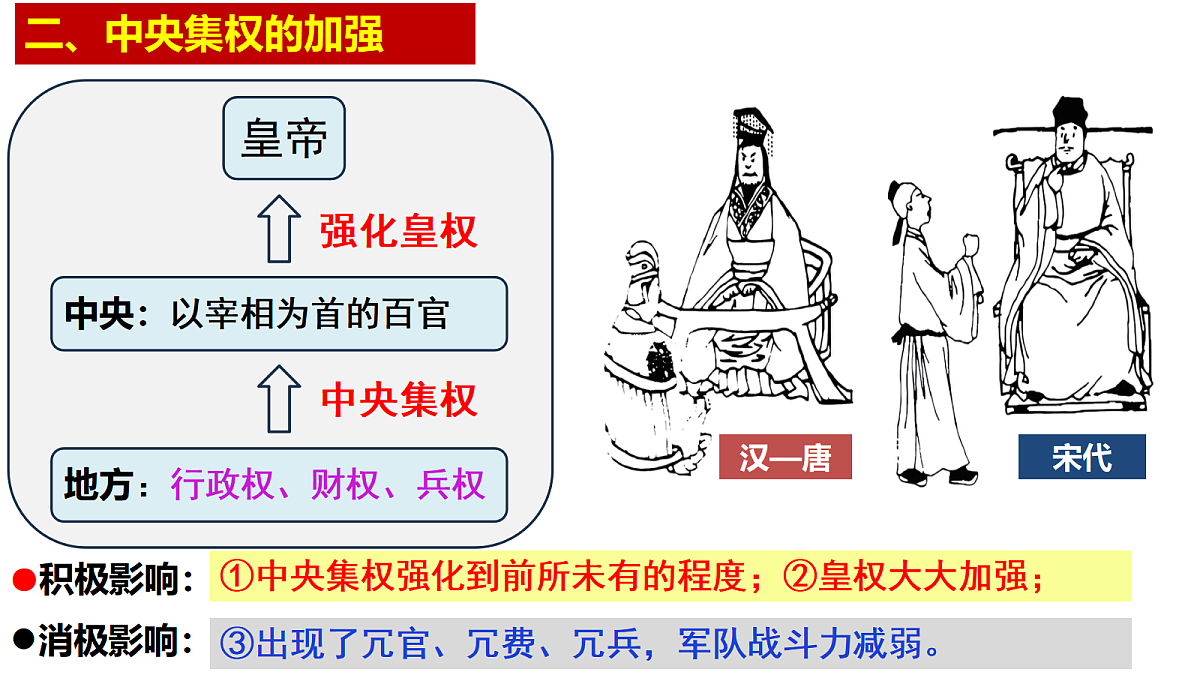 二、中央集权的加强

皇帝

强化皇权

中央：以宰相为首的百官

中央集权

地方：行政权、财权、兵权

汉—唐

宋代

●积极影响：①中央集权强化到前所未有的程度；②皇权大大加强；

●消极影响：③出现了冗官、冗费、冗兵，军队战斗力减弱。